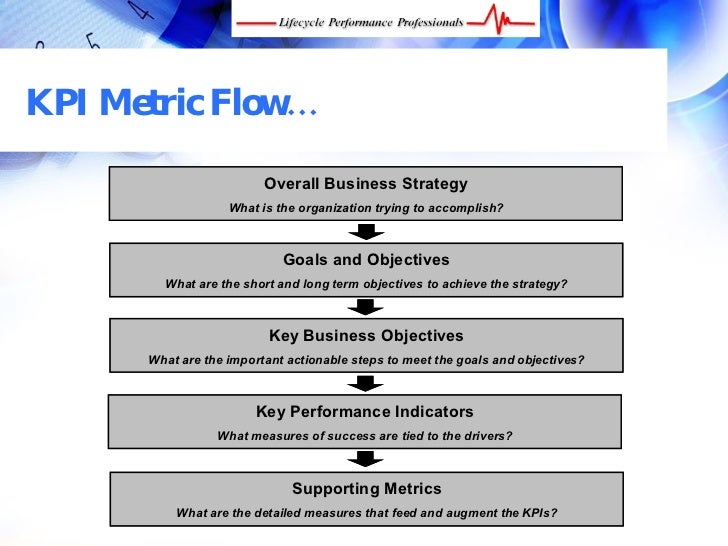 Lifecycle Performance Professionals

KPI Metric Flow…

Overall Business Strategy
What is the organization trying to accomplish?

Goals and Objectives
What are the short and long term objectives to achieve the strategy?

Key Business Objectives
What are the important actionable steps to meet the goals and objectives?

Key Performance Indicators
What measures of success are tied to the drivers?

Supporting Metrics
What are the detailed measures that feed and augment the KPIs?